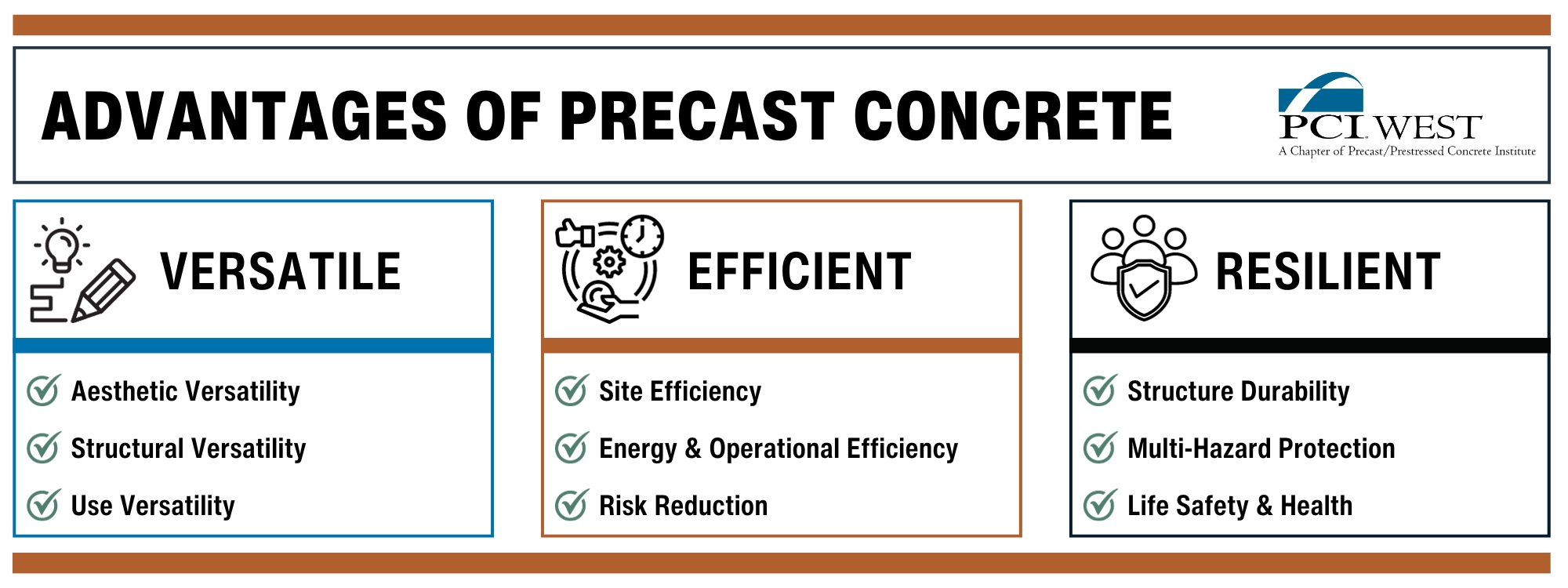 ADVANTAGES OF PRECAST CONCRETE

PCI WEST
A Chapter of Precast/Prestressed Concrete Institute

VERSATILE

Aesthetic Versatility
Structural Versatility
Use Versatility

EFFICIENT

Site Efficiency
Energy & Operational Efficiency
Risk Reduction

RESILIENT

Structure Durability
Multi-Hazard Protection
Life Safety & Health